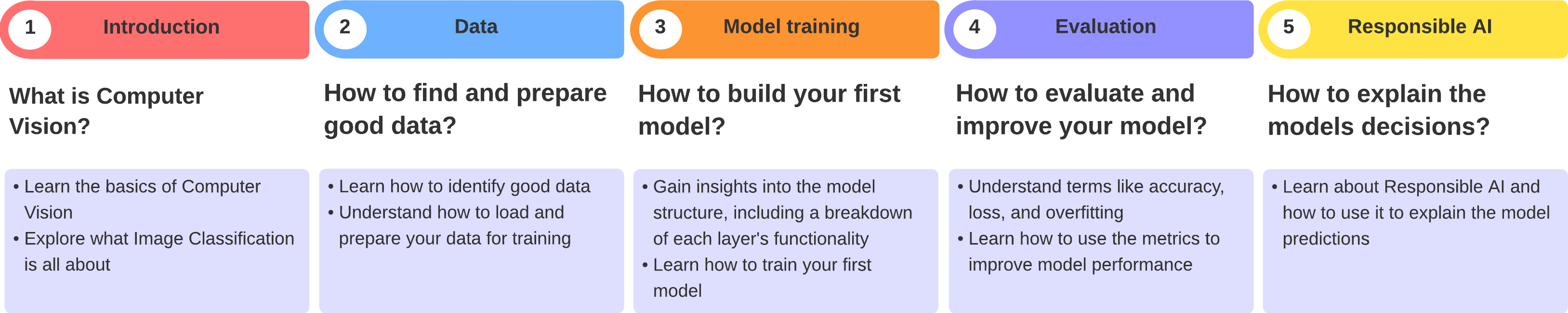 1 Introduction

What is Computer Vision?

• Learn the basics of Computer Vision
• Explore what Image Classification is all about

2 Data

How to find and prepare good data?

• Learn how to identify good data
• Understand how to load and prepare your data for training

3 Model training

How to build your first model?

• Gain insights into the model structure, including a breakdown of each layer's functionality
• Learn how to train your first model

4 Evaluation

How to evaluate and improve your model?

• Understand terms like accuracy, loss, and overfitting
• Learn how to use the metrics to improve model performance

5 Responsible AI

How to explain the models decisions?

• Learn about Responsible AI and how to use it to explain the model predictions